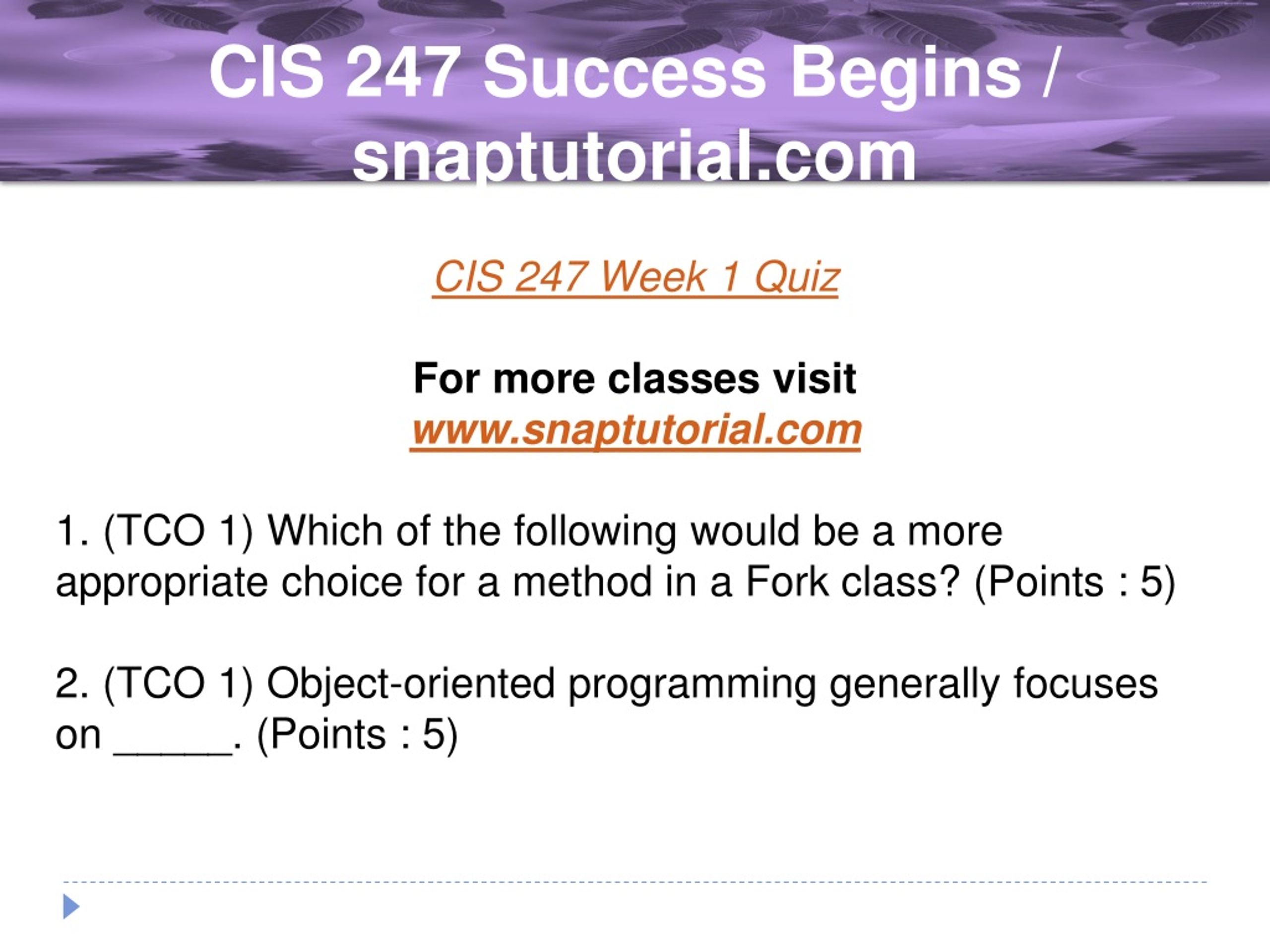 CIS 247 Success Begins / snaptutorial.com

CIS 247 Week 1 Quiz

For more classes visit
www.snaptutorial.com

1. (TCO 1) Which of the following would be a more appropriate choice for a method in a Fork class? (Points : 5)

2. (TCO 1) Object-oriented programming generally focuses on _____. (Points : 5)